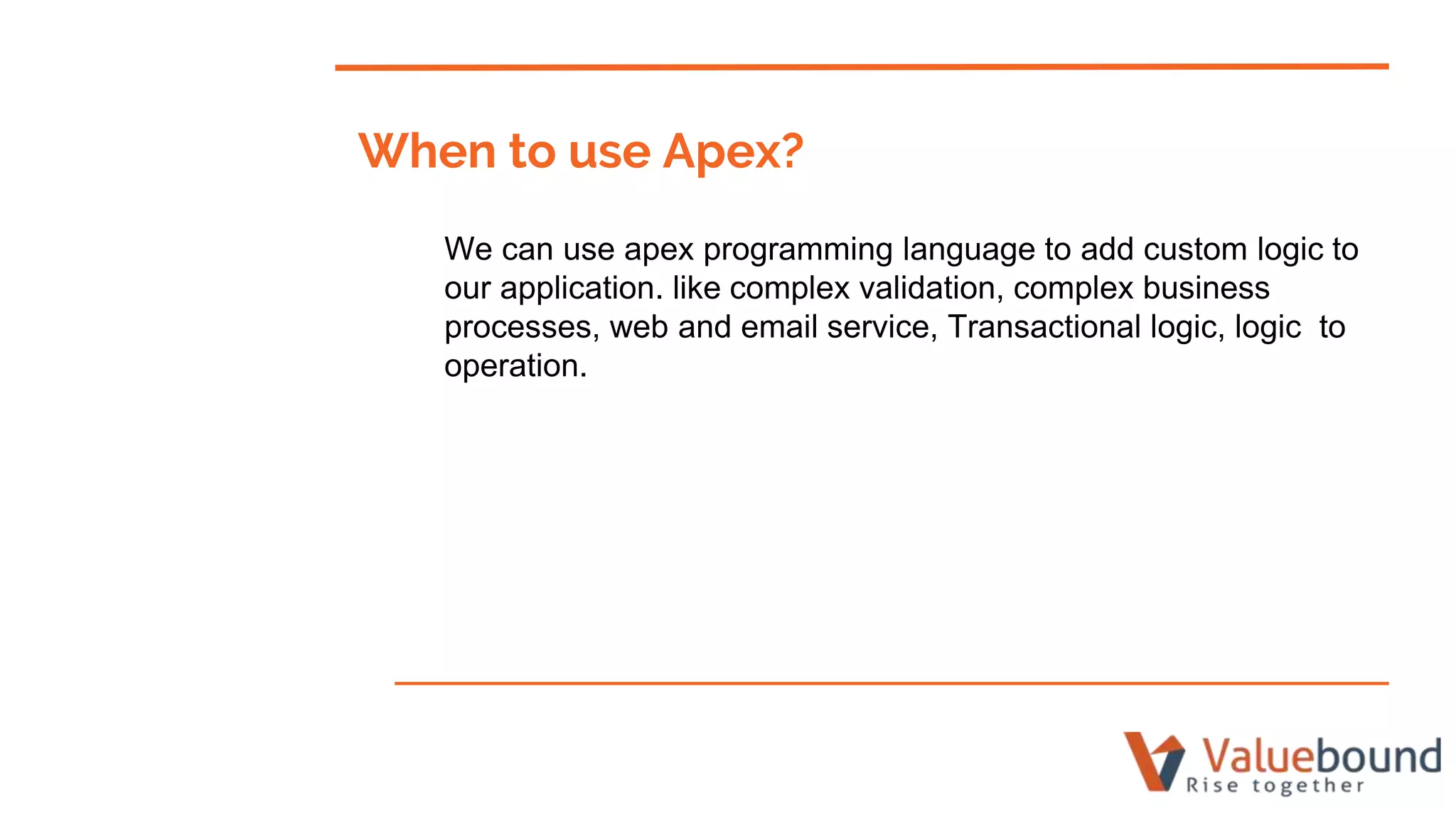 When to use Apex?

We can use apex programming language to add custom logic to our application. like complex validation, complex business processes, web and email service, Transactional logic, logic to operation.

Valuebound
Rise together